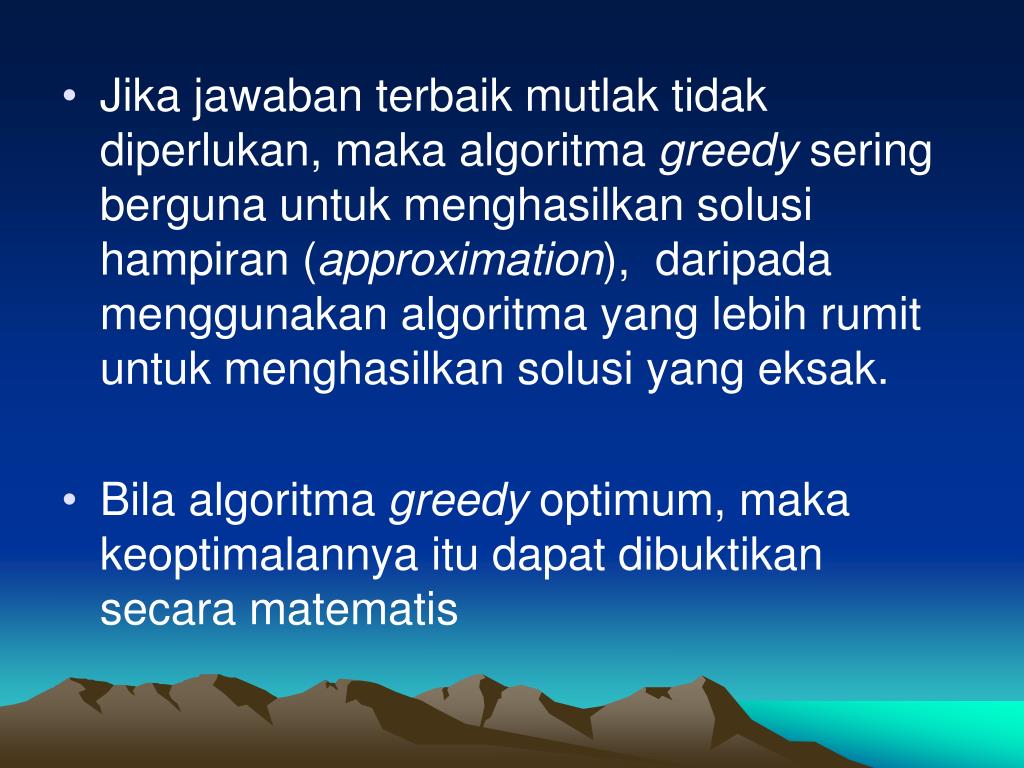 • Jika jawaban terbaik mutlak tidak diperlukan, maka algoritma greedy sering berguna untuk menghasilkan solusi hampiran (approximation), daripada menggunakan algoritma yang lebih rumit untuk menghasilkan solusi yang eksak.

• Bila algoritma greedy optimum, maka keoptimalannya itu dapat dibuktikan secara matematis